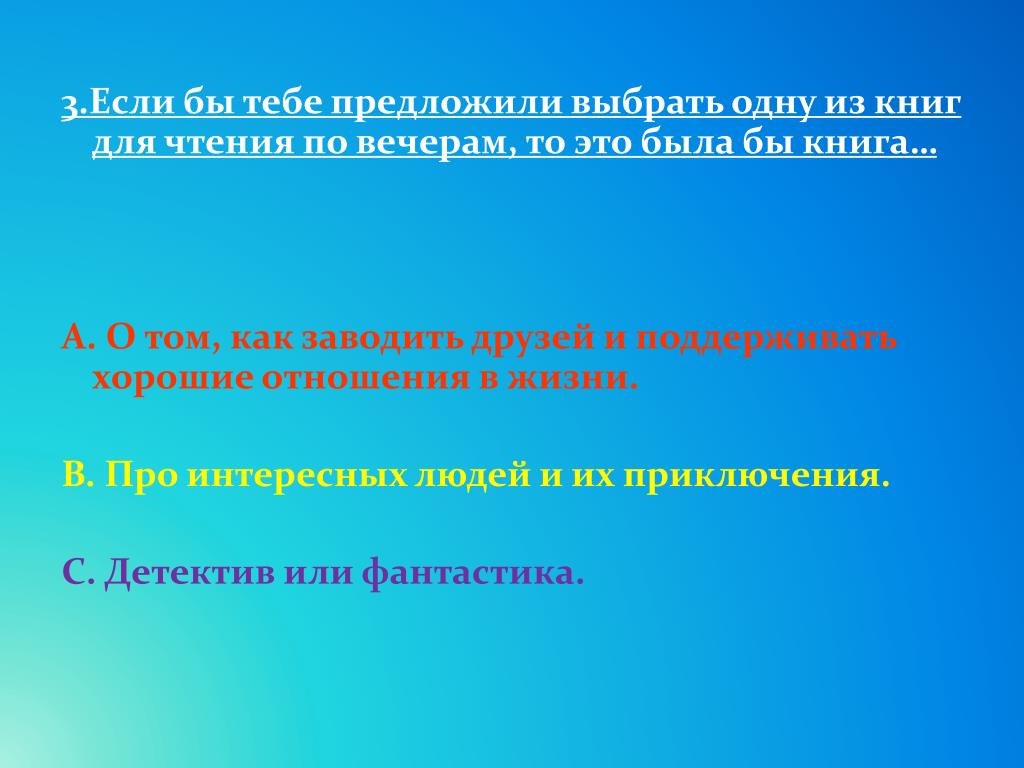 3.Если бы тебе предложили выбрать одну из книг для чтения по вечерам, то это была бы книга…

А. О том, как заводить друзей и поддерживать хорошие отношения в жизни.

В. Про интересных людей и их приключения.

С. Детектив или фантастика.